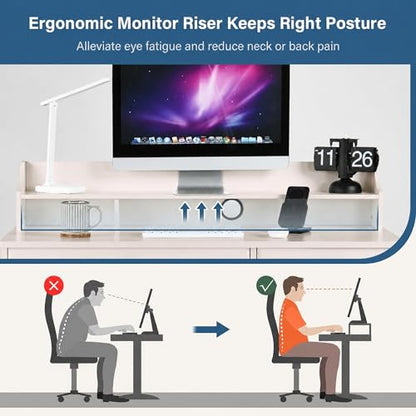 Ergonomic Monitor Riser Keeps Right Posture

Alleviate eye fatigue and reduce neck or back pain

11 26